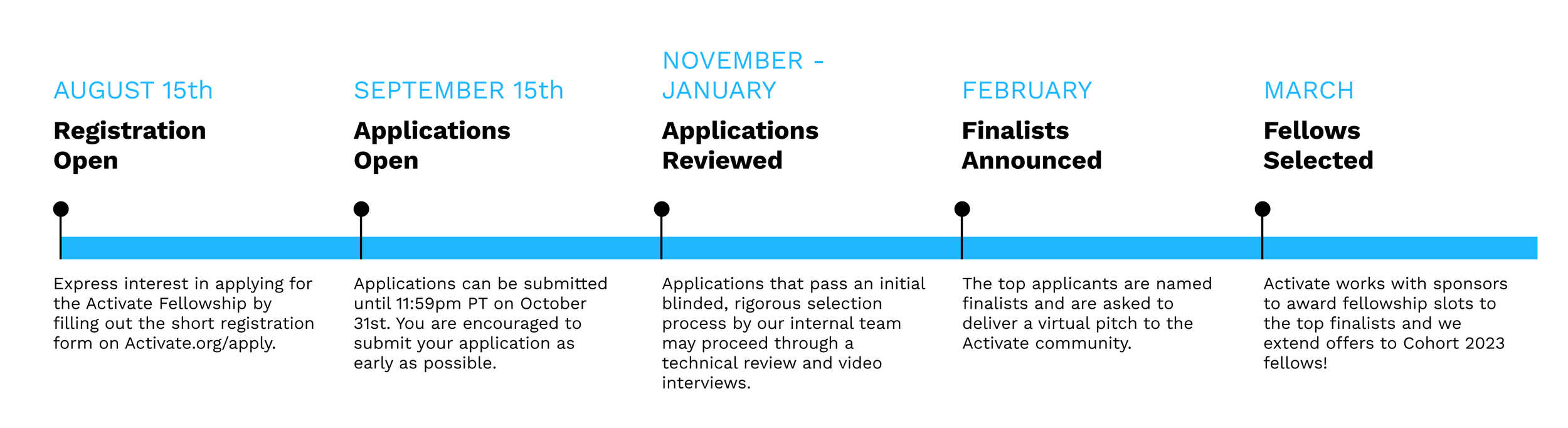 AUGUST 15th

Registration Open

Express interest in applying for the Activate Fellowship by filling out the short registration form on Activate.org/apply.

SEPTEMBER 15th

Applications Open

Applications can be submitted until 11:59pm PT on October 31st. You are encouraged to submit your application as early as possible.

NOVEMBER - JANUARY

Applications Reviewed

Applications that pass an initial blinded, rigorous selection process by our internal team may proceed through a technical review and video interviews.

FEBRUARY

Finalists Announced

The top applicants are named finalists and are asked to deliver a virtual pitch to the Activate community.

MARCH

Fellows Selected

Activate works with sponsors to award fellowship slots to the top finalists and we extend offers to Cohort 2023 fellows!